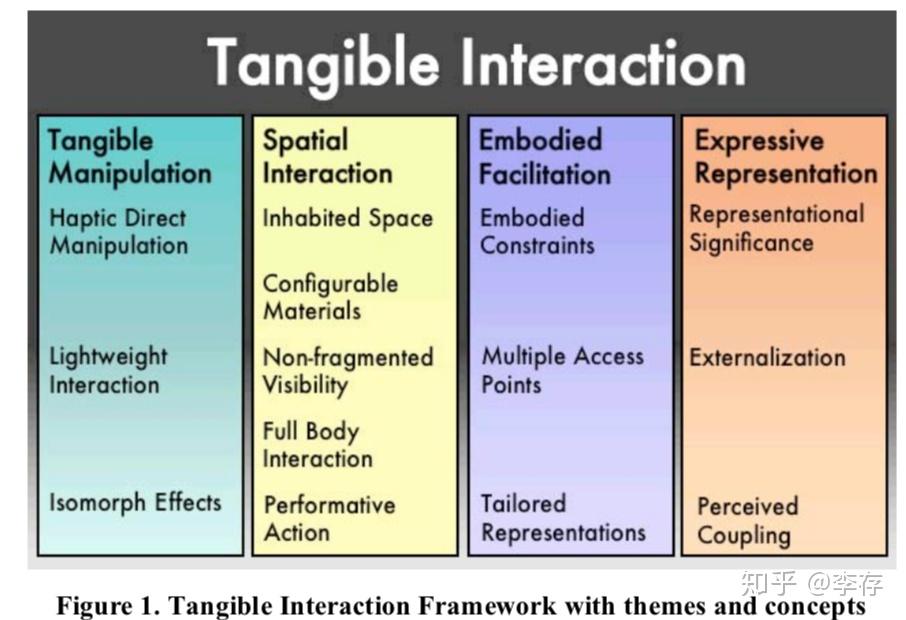 Tangible Interaction

Tangible Manipulation

Haptic Direct Manipulation

Lightweight Interaction

Isomorph Effects

Spatial Interaction

Inhabited Space

Configurable Materials

Non-fragmented Visibility

Full Body Interaction

Performative Action

Embodied Facilitation

Embodied Constraints

Multiple Access Points

Tailored Representations

Expressive Representation

Representational Significance

Externalization

Perceived Coupling

知乎 @李存

Figure 1. Tangible Interaction Framework with themes and concepts